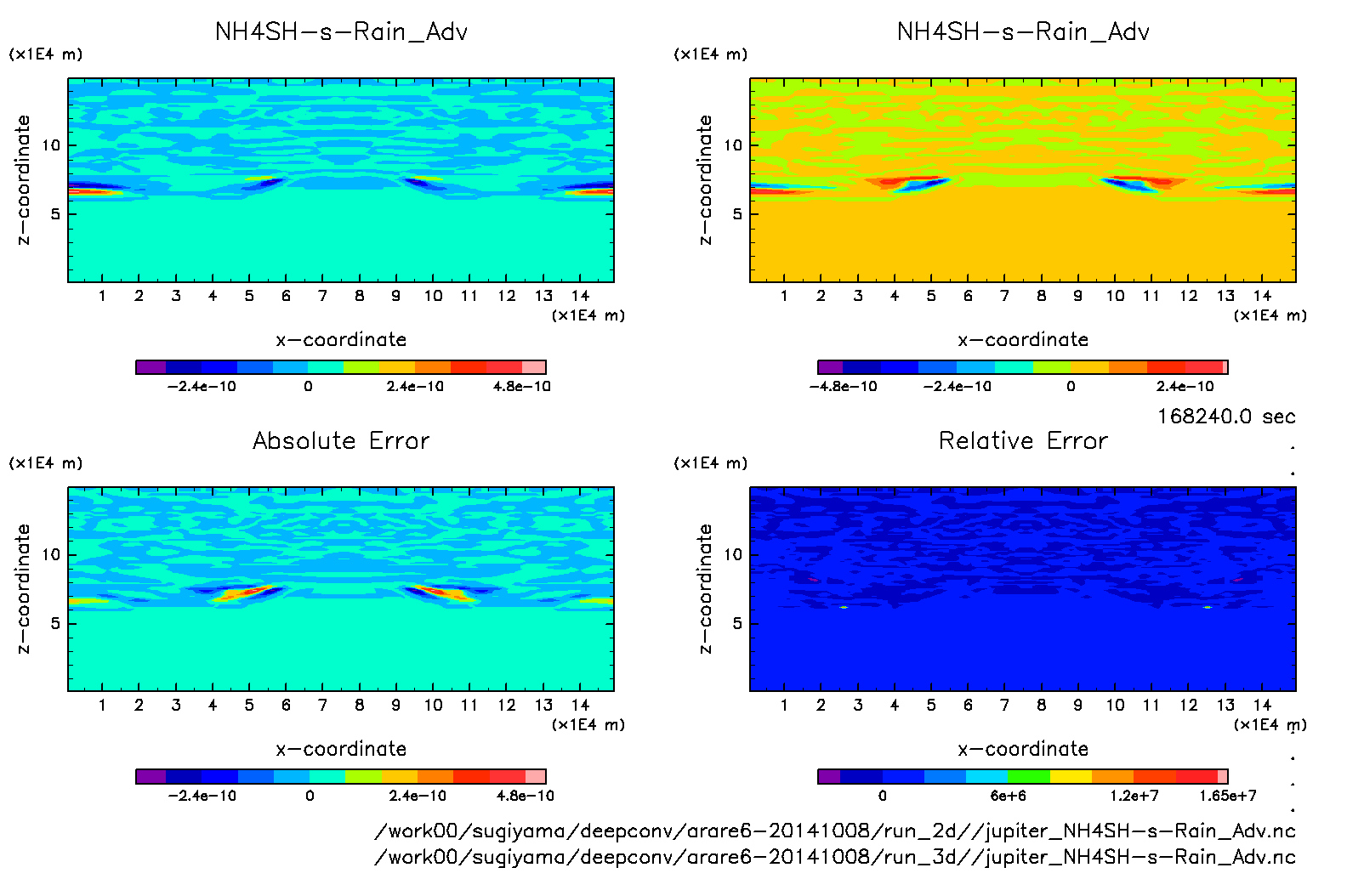 NH4SH−s−Rain_Adv

(×1E4 m)

z−coordinate

10

5

1 2 3 4 5 6 7 8 9 10 11 12 13 14

(×1E4 m)

x−coordinate

−2.4e−10 0 2.4e−10 4.8e−10

NH4SH−s−Rain_Adv

(×1E4 m)

z−coordinate

10

5

1 2 3 4 5 6 7 8 9 10 11 12 13 14

(×1E4 m)

x−coordinate

−4.8e−10 −2.4e−10 0 2.4e−10

168240.0 sec

Absolute Error

(×1E4 m)

z−coordinate

10

5

1 2 3 4 5 6 7 8 9 10 11 12 13 14

(×1E4 m)

x−coordinate

−2.4e−10 0 2.4e−10 4.8e−10

Relative Error

(×1E4 m)

z−coordinate

10

5

1 2 3 4 5 6 7 8 9 10 11 12 13 14

(×1E4 m)

x−coordinate

0 6e+6 1.2e+7 1.65e+7

/work00/sugiyama/deepconv/arare6−20141008/run_2d//jupiter_NH4SH−s−Rain_Adv.nc
/work00/sugiyama/deepconv/arare6−20141008/run_3d//jupiter_NH4SH−s−Rain_Adv.nc